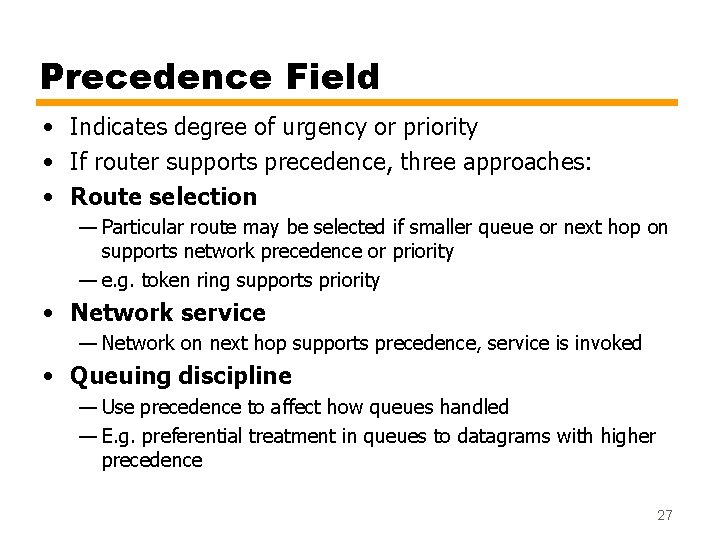 Precedence Field

• Indicates degree of urgency or priority
• If router supports precedence, three approaches:
• Route selection
— Particular route may be selected if smaller queue or next hop on supports network precedence or priority
— e.g. token ring supports priority
• Network service
— Network on next hop supports precedence, service is invoked
• Queuing discipline
— Use precedence to affect how queues handled
— E.g. preferential treatment in queues to datagrams with higher precedence

27